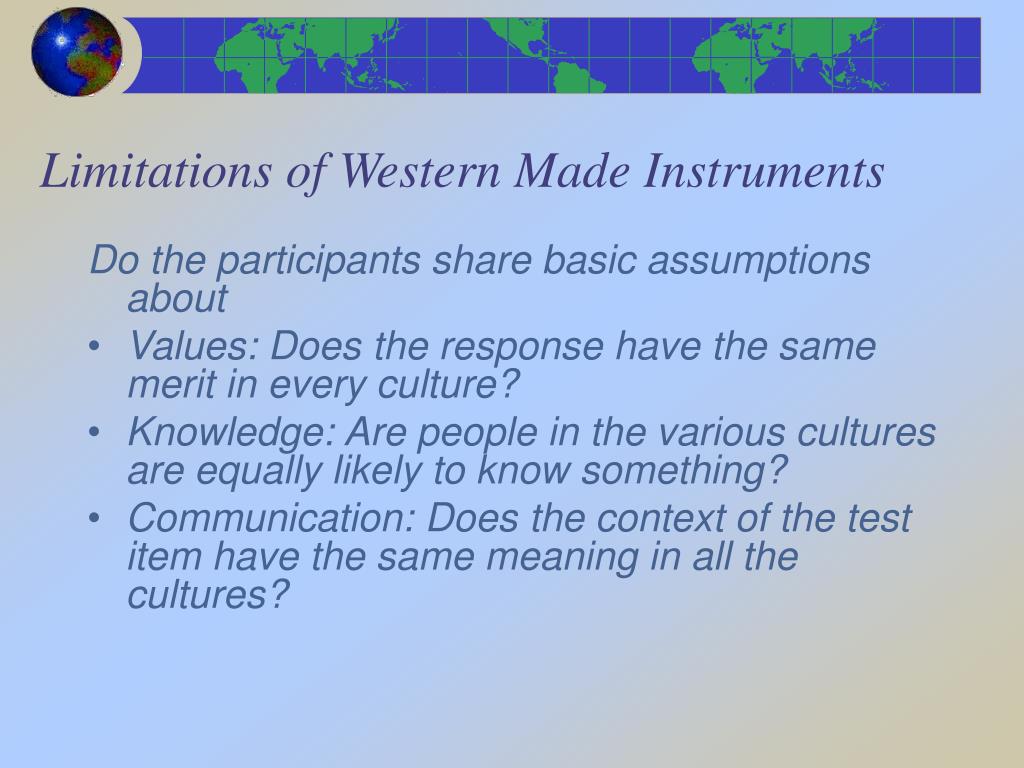 Limitations of Western Made Instruments

Do the participants share basic assumptions about

• Values: Does the response have the same merit in every culture?
• Knowledge: Are people in the various cultures are equally likely to know something?
• Communication: Does the context of the test item have the same meaning in all the cultures?